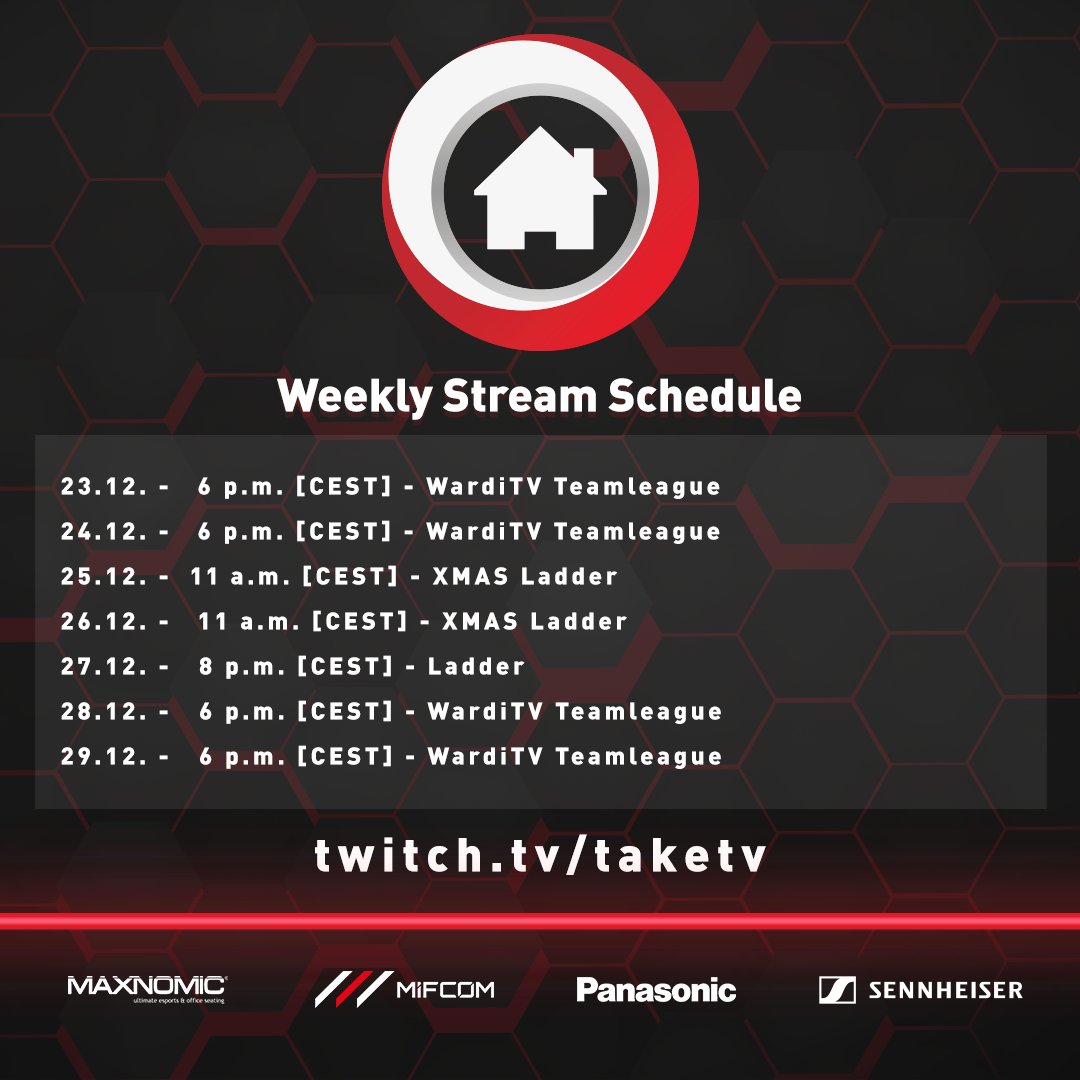 Weekly Stream Schedule

23.12. - 6 p.m. [CEST] - WardiTV Teamleague
24.12. - 6 p.m. [CEST] - WardiTV Teamleague
25.12. - 11 a.m. [CEST] - XMAS Ladder
26.12. - 11 a.m. [CEST] - XMAS Ladder
27.12. - 8 p.m. [CEST] - Ladder
28.12. - 6 p.m. [CEST] - WardiTV Teamleague
29.12. - 6 p.m. [CEST] - WardiTV Teamleague

twitch.tv/taketv

MAXNOMIC ultimate esports & office seating
MIFCOM
Panasonic
SENNHEISER